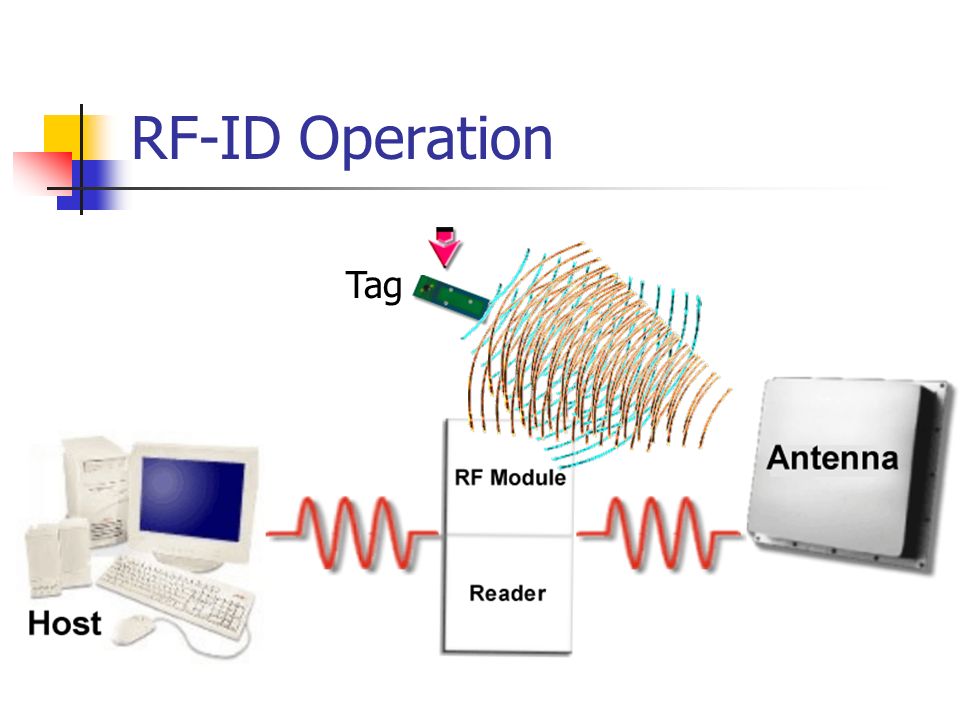 RF-ID Operation

Tag

RF Module

Reader

Antenna

Host